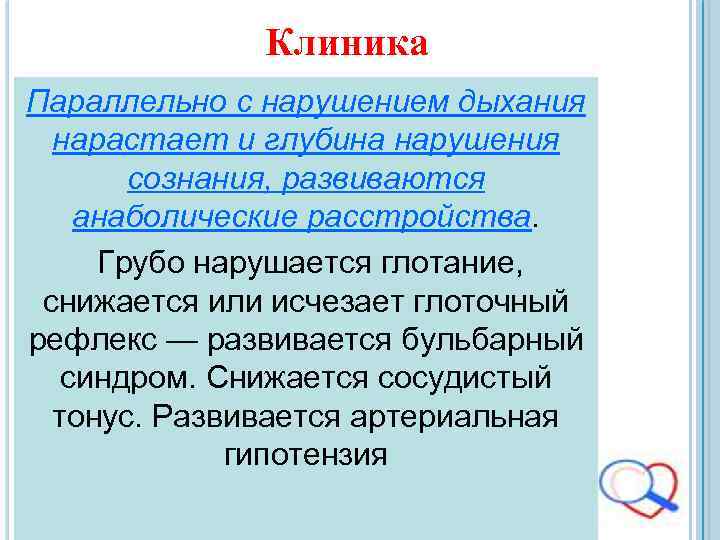 Клиника

Параллельно с нарушением дыхания нарастает и глубина нарушения сознания, развиваются анаболические расстройства.

Грубо нарушается глотание, снижается или исчезает глоточный рефлекс — развивается бульбарный синдром. Снижается сосудистый тонус. Развивается артериальная гипотензия